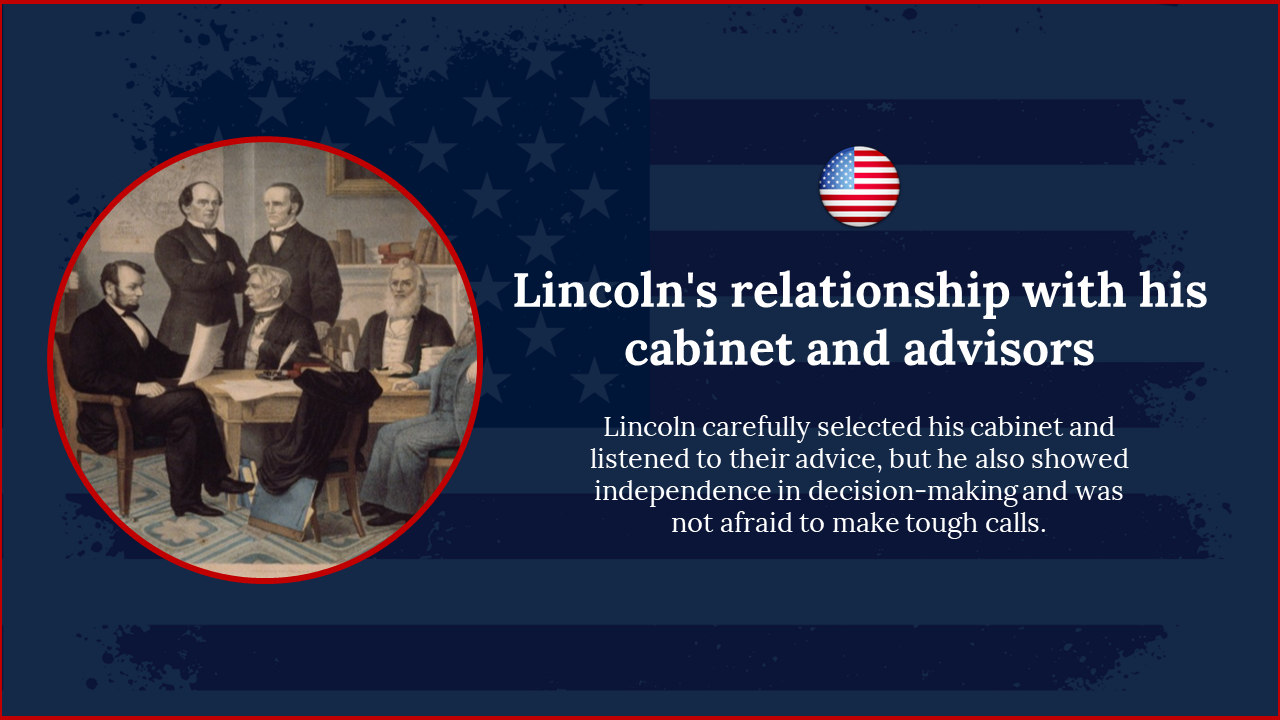 Lincoln's relationship with his cabinet and advisors

Lincoln carefully selected his cabinet and listened to their advice, but he also showed independence in decision-making and was not afraid to make tough calls.